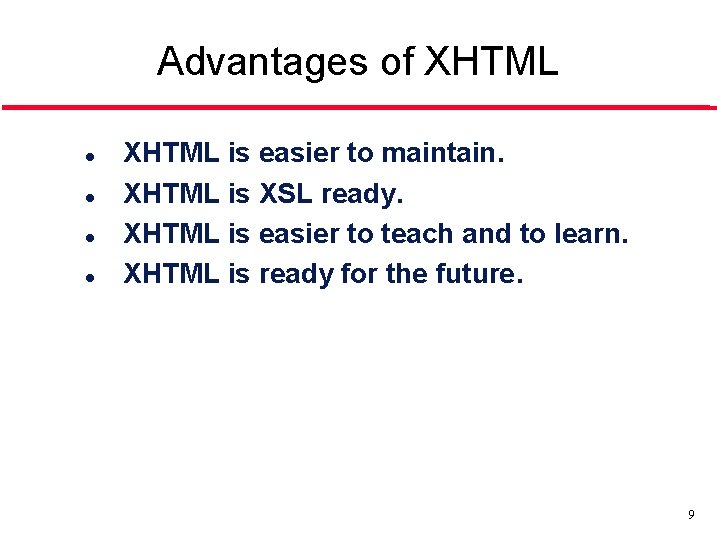 Advantages of XHTML

- XHTML is easier to maintain.
- XHTML is XSL ready.
- XHTML is easier to teach and to learn.
- XHTML is ready for the future.

9